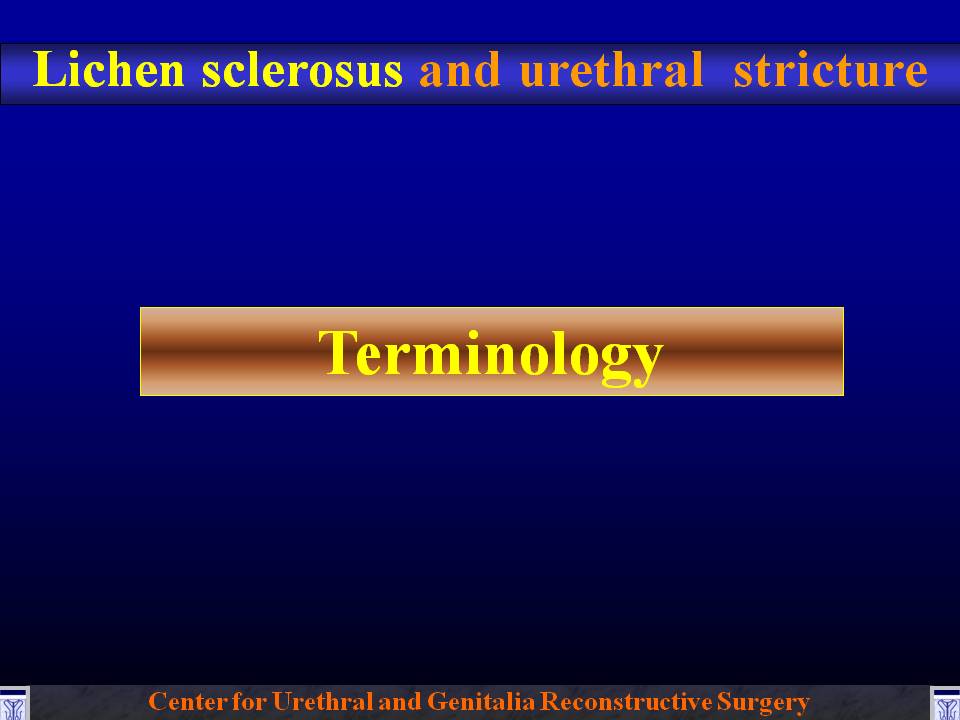 Lichen sclerosus and urethral stricture

Terminology

Center for Urethral and Genitalia Reconstructive Surgery